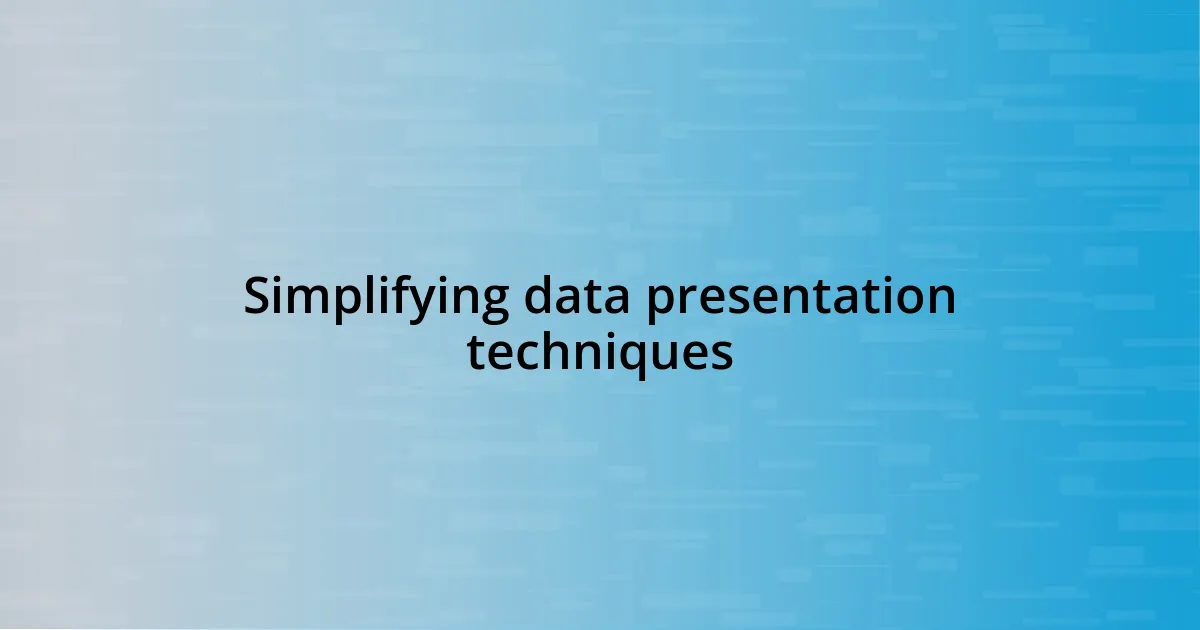 Simplifying data presentation techniques